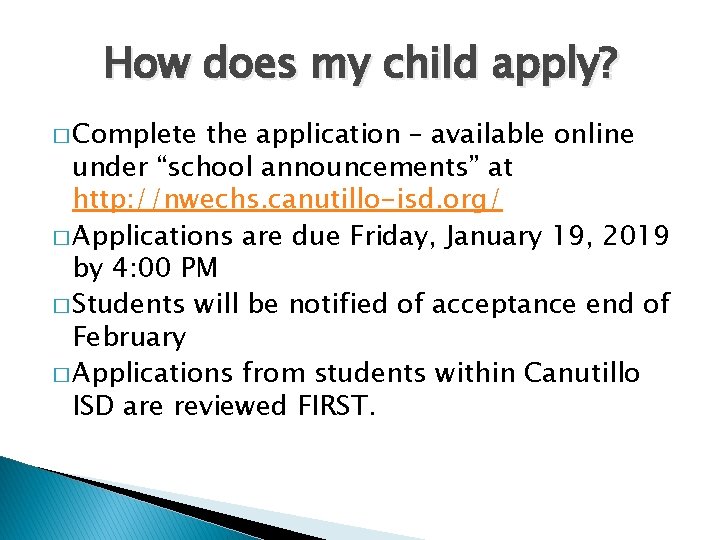 How does my child apply?

□ Complete the application – available online under “school announcements” at http://nwechs.canutillo-isd.org/

□ Applications are due Friday, January 19, 2019 by 4:00 PM

□ Students will be notified of acceptance end of February

□ Applications from students within Canutillo ISD are reviewed FIRST.